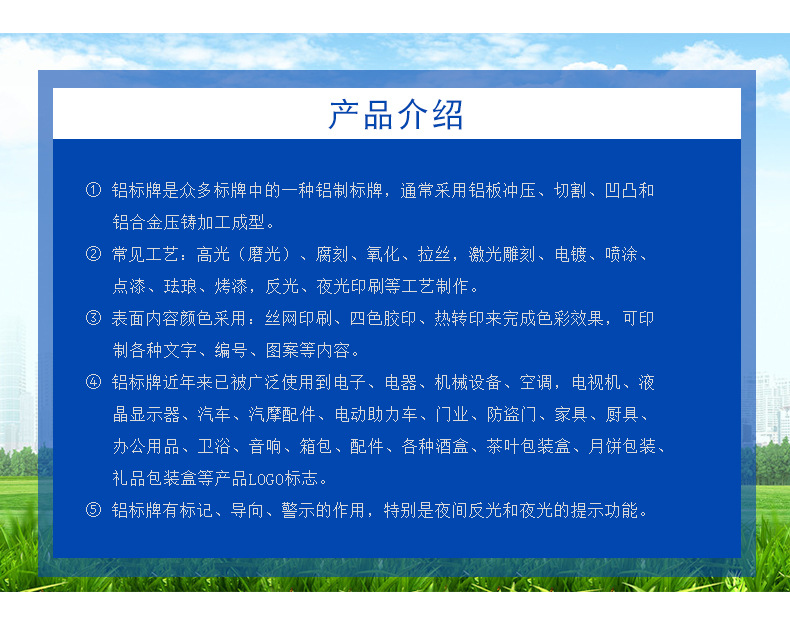 产品介绍

① 铝标牌是众多标牌中的一种铝制标牌，通常采用铝板冲压、切割、凹凸和铝合金压铸加工成型。

② 常见工艺：高光（磨光）、腐刻、氧化、拉丝，激光雕刻、电镀、喷涂、点漆、珐琅、烤漆，反光、夜光印刷等工艺制作。

③ 表面内容颜色采用：丝网印刷、四色胶印、热转印来完成色彩效果，可印制各种文字、编号、图案等内容。

④ 铝标牌近年来已被广泛使用到电子、电器、机械设备、空调，电视机、液晶显示器、汽车、汽摩配件、电动助力车、门业、防盗门、家具、厨具、办公用品、卫浴、音响、箱包、配件、各种酒盒、茶叶包装盒、月饼包装、礼品包装盒等产品LOGO标志。

⑤ 铝标牌有标记、导向、警示的作用，特别是夜间反光和夜光的提示功能。